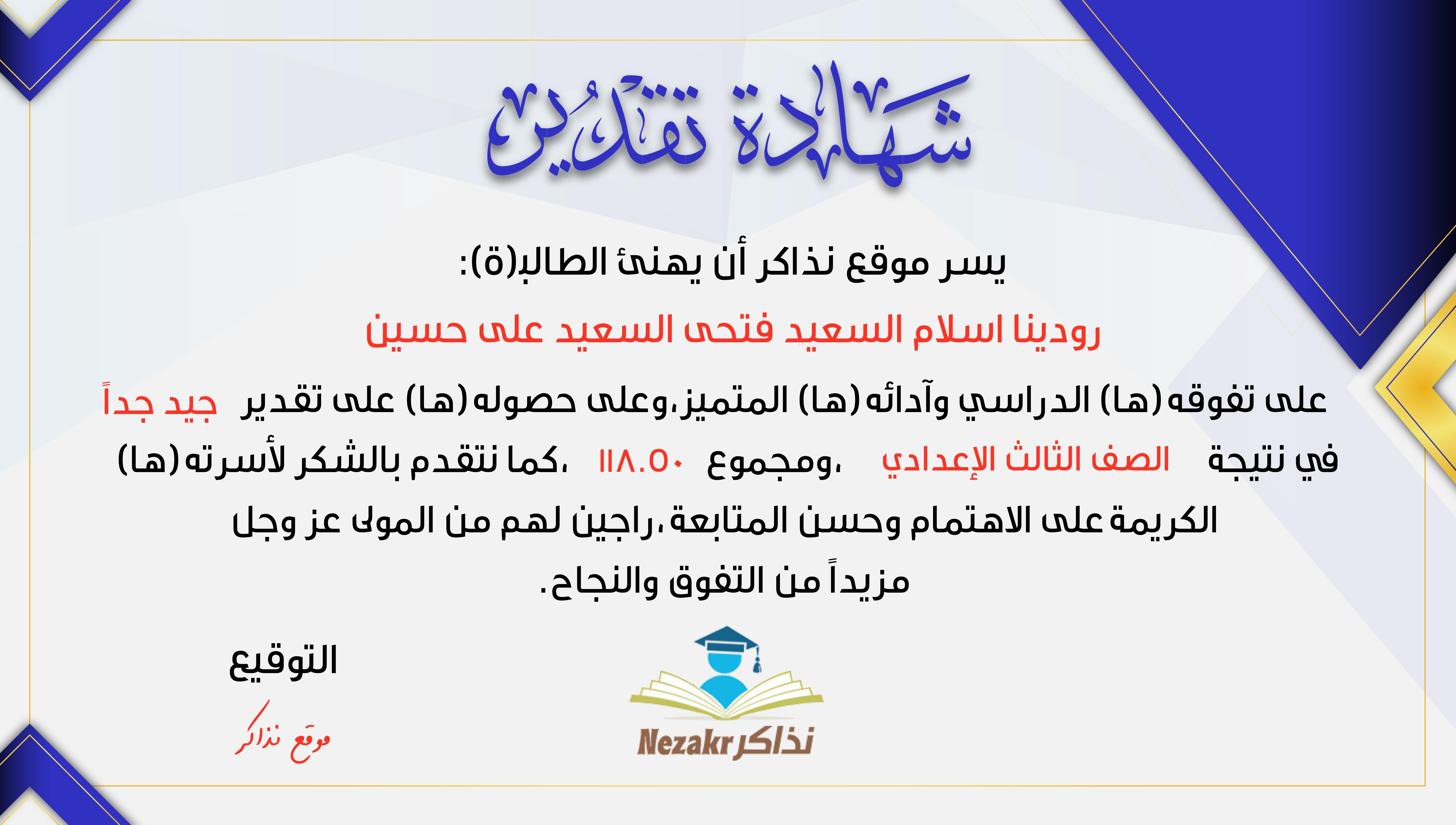 شهادة تقدير

يسر موقع نذاكر أن يهنئ الطالب(ة):

رودينا اسلام السعيد فتحى السعيد على حسين

على تفوقه(ها) الدراسي وآدائه(ها) المتميز،وعلى حصوله(ها) على تقدير جيد جداً في نتيجة الصف الثالث الإعدادي ،ومجموع ١١٨.٥٠ ،كما نتقدم بالشكر لأسرته(ها) الكريمة على الاهتمام وحسن المتابعة،راجين لهم من المولى عز وجل مزيداً من التفوق والنجاح.

التوقيع

موقع نذاكر

Nezakr نذاكر